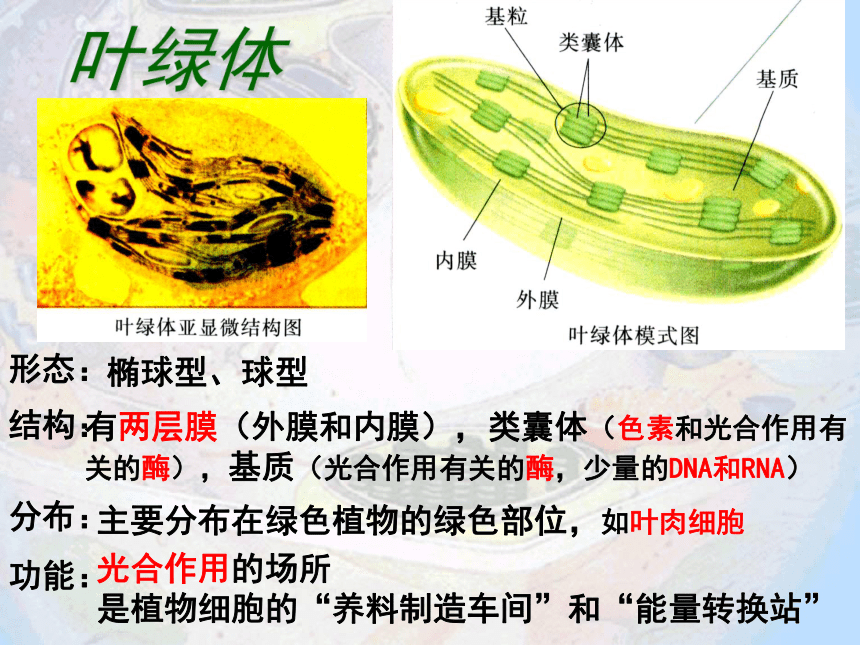 叶绿体

叶绿体亚显微结构图

基粒
类囊体
基质
内膜
外膜
叶绿体模式图

形态：椭球型、球型

结构：有两层膜（外膜和内膜），类囊体（色素和光合作用有关的酶），基质（光合作用有关的酶，少量的DNA和RNA）

分布：主要分布在绿色植物的绿色部位，如叶肉细胞

功能：光合作用的场所
是植物细胞的“养料制造车间”和“能量转换站”